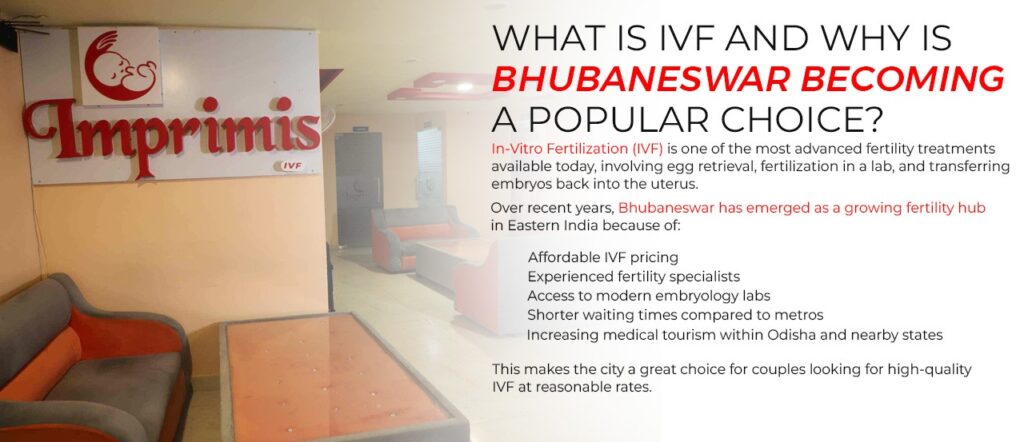 Imprimis
IVF

WHAT IS IVF AND WHY IS BHUBANESWAR BECOMING A POPULAR CHOICE?

In-Vitro Fertilization (IVF) is one of the most advanced fertility treatments available today, involving egg retrieval, fertilization in a lab, and transferring embryos back into the uterus.

Over recent years, Bhubaneswar has emerged as a growing fertility hub in Eastern India because of:

Affordable IVF pricing
Experienced fertility specialists
Access to modern embryology labs
Shorter waiting times compared to metros
Increasing medical tourism within Odisha and nearby states

This makes the city a great choice for couples looking for high-quality IVF at reasonable rates.